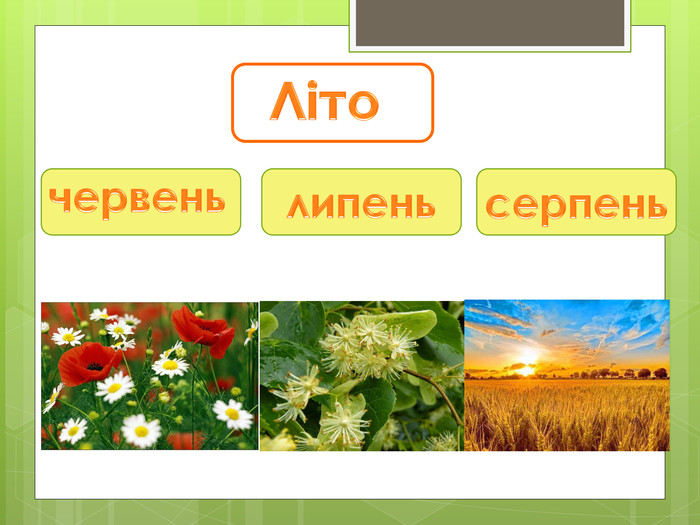 Літо

червень

липень

серпень